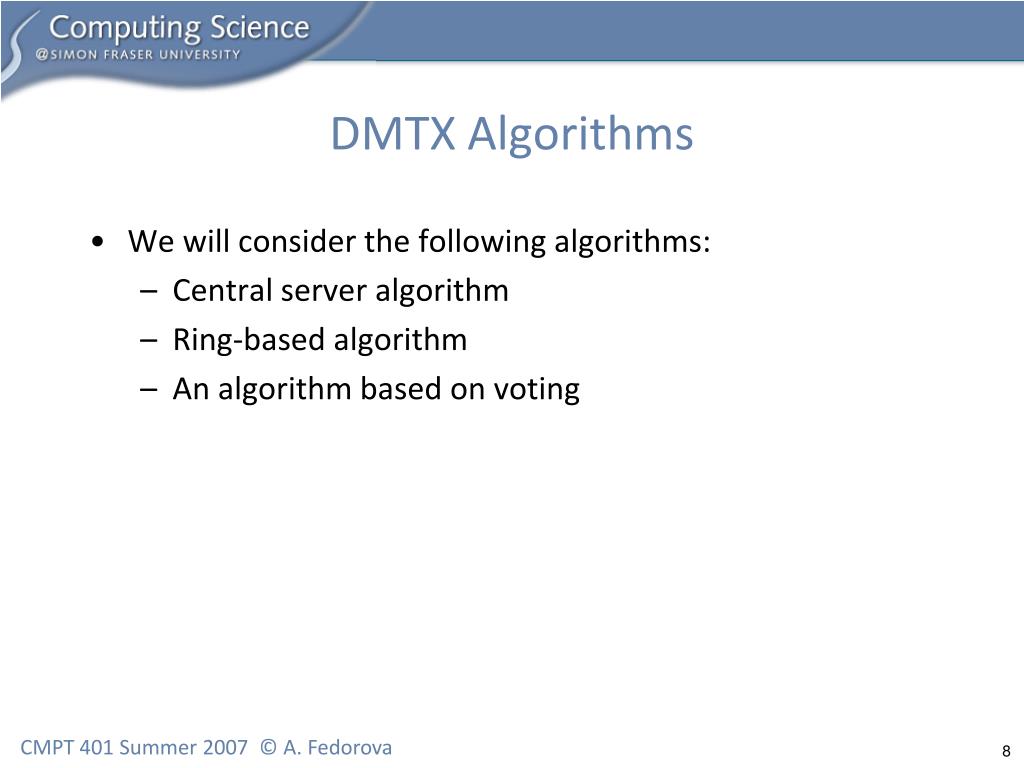 Computing Science
@SIMON FRASER UNIVERSITY

DMTX Algorithms

• We will consider the following algorithms:
– Central server algorithm
– Ring-based algorithm
– An algorithm based on voting

CMPT 401 Summer 2007 © A. Fedorova

8